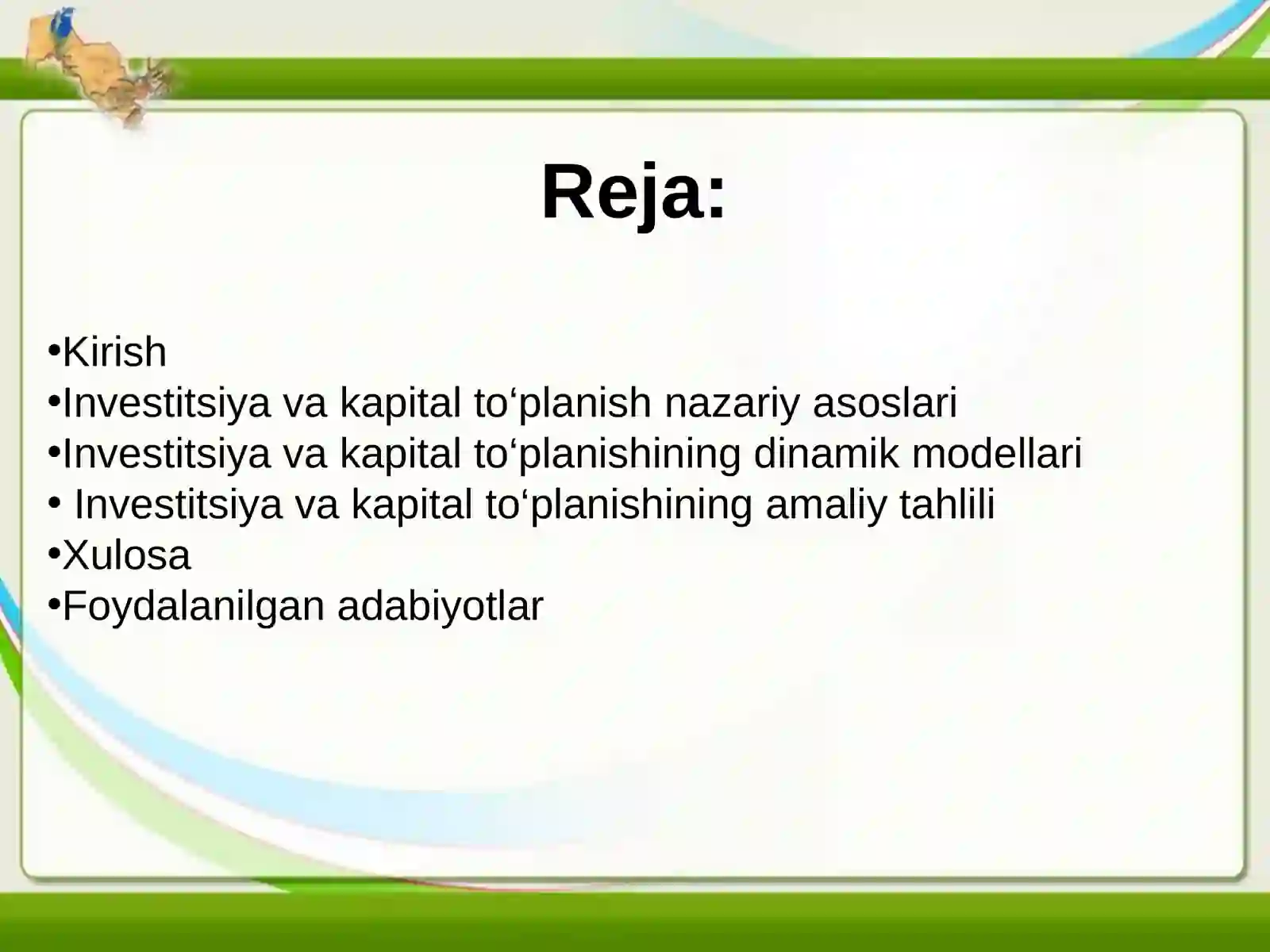 Reja:

•Kirish
•Investitsiya va kapital to‘planish nazariy asoslari
•Investitsiya va kapital to‘planishining dinamik modellari
• Investitsiya va kapital to‘planishining amaliy tahlili
•Xulosa
•Foydalanilgan adabiyotlar